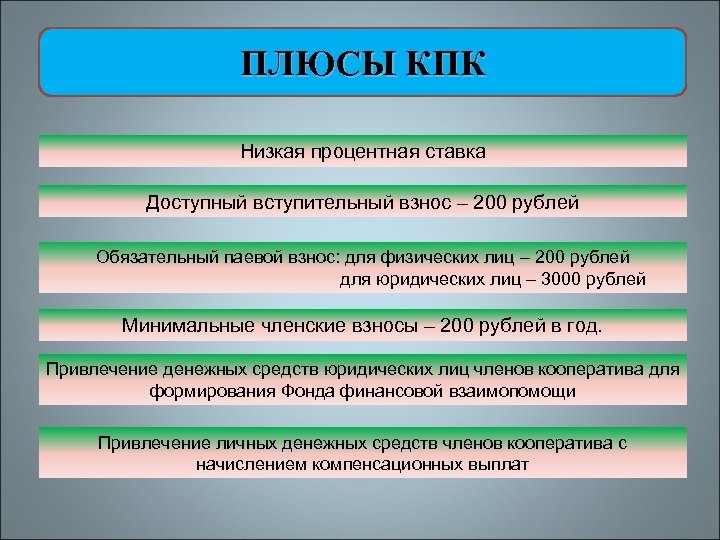 ПЛЮСЫ КПК

Низкая процентная ставка

Доступный вступительный взнос – 200 рублей

Обязательный паевой взнос: для физических лиц – 200 рублей
для юридических лиц – 3000 рублей

Минимальные членские взносы – 200 рублей в год.

Привлечение денежных средств юридических лиц членов кооператива для формирования Фонда финансовой взаимопомощи

Привлечение личных денежных средств членов кооператива с начислением компенсационных выплат